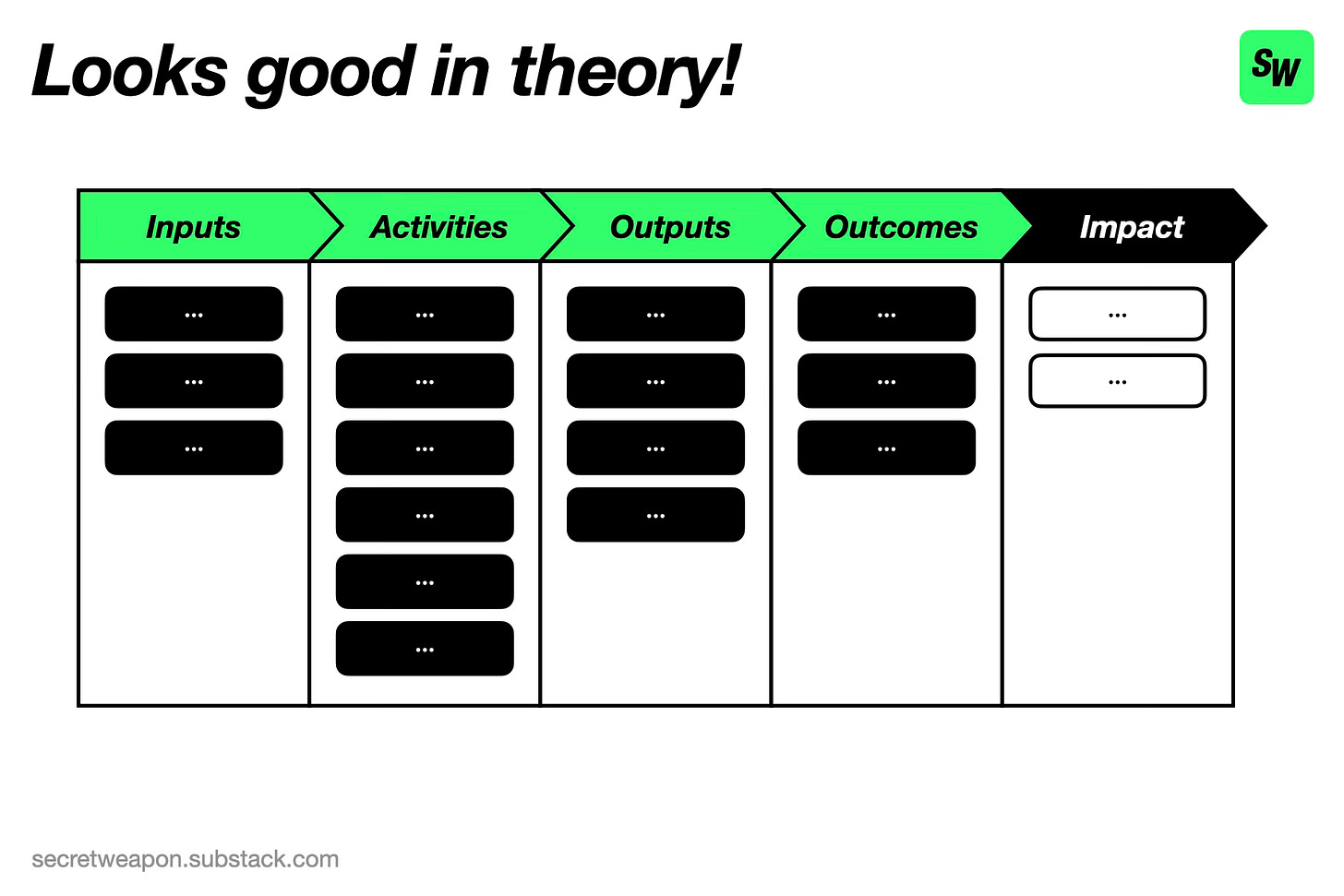 Looks good in theory!

SW

| Inputs | Activities | Outputs | Outcomes | Impact |
|---|---|---|---|---|
| ... | ... | ... | ... | ... |
| ... | ... | ... | ... | ... |
| ... | ... | ... | ... | |
| | ... | ... | | |
| | ... | | | |
| | ... | | | |

secretweapon.substack.com